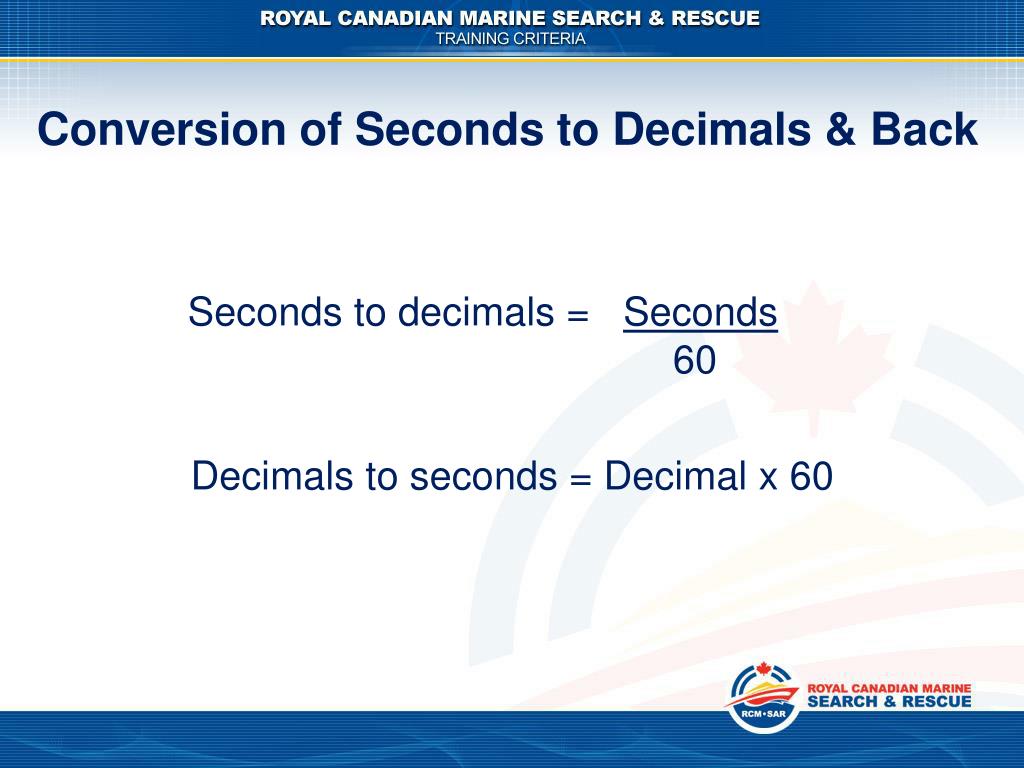 ROYAL CANADIAN MARINE SEARCH & RESCUE
TRAINING CRITERIA

Conversion of Seconds to Decimals & Back

Seconds to decimals = $\frac{\text{Seconds}}{60}$

Decimals to seconds = Decimal x 60

RCM•SAR
ROYAL CANADIAN MARINE
SEARCH & RESCUE